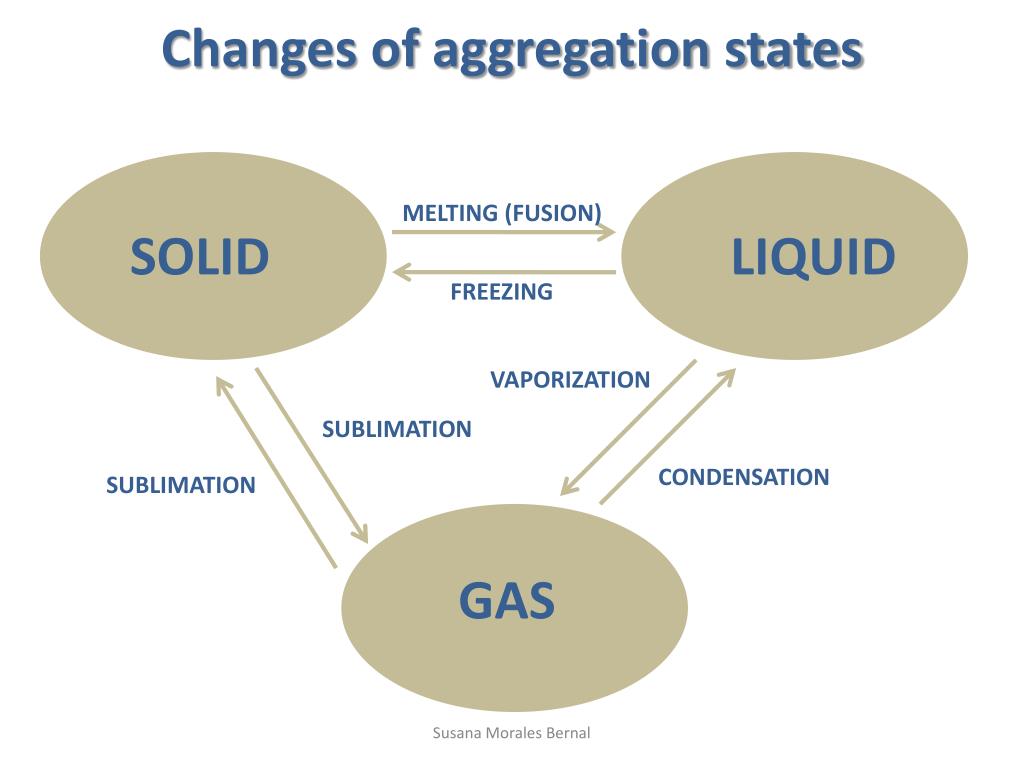 Changes of aggregation states

SOLID

MELTING (FUSION)

FREEZING

LIQUID

VAPORIZATION

SUBLIMATION

SUBLIMATION

CONDENSATION

GAS

Susana Morales Bernal